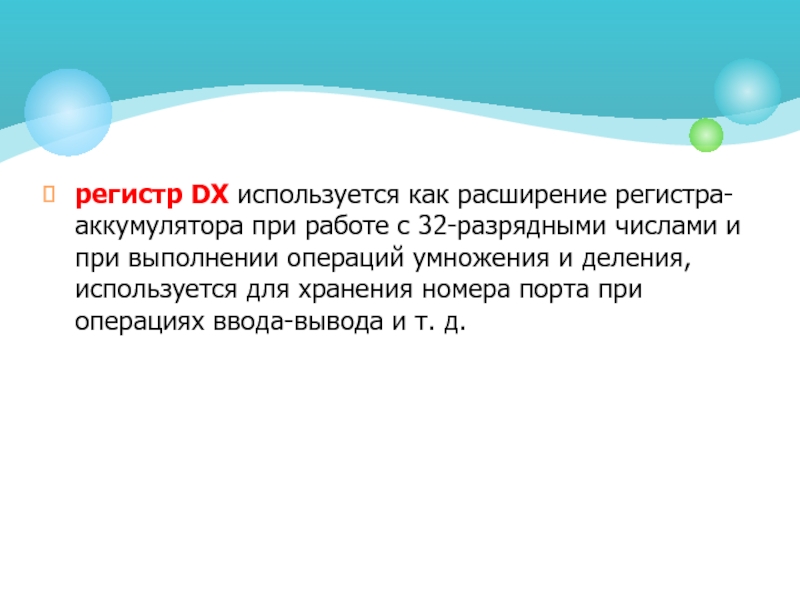 регистр DX используется как расширение регистра-аккумулятора при работе с 32-разрядными числами и при выполнении операций умножения и деления, используется для хранения номера порта при операциях ввода-вывода и т. д.